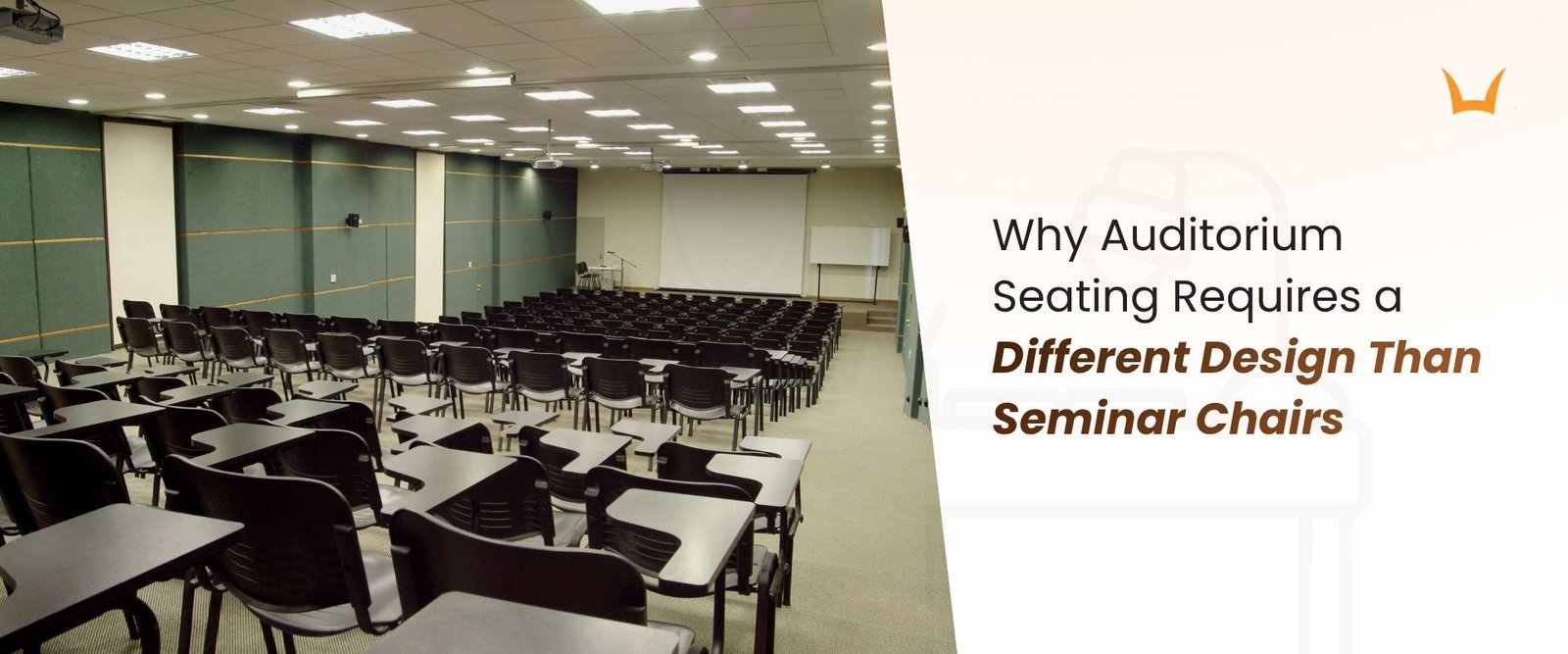 Why Auditorium Seating Requires a Different Design Than Seminar Chairs